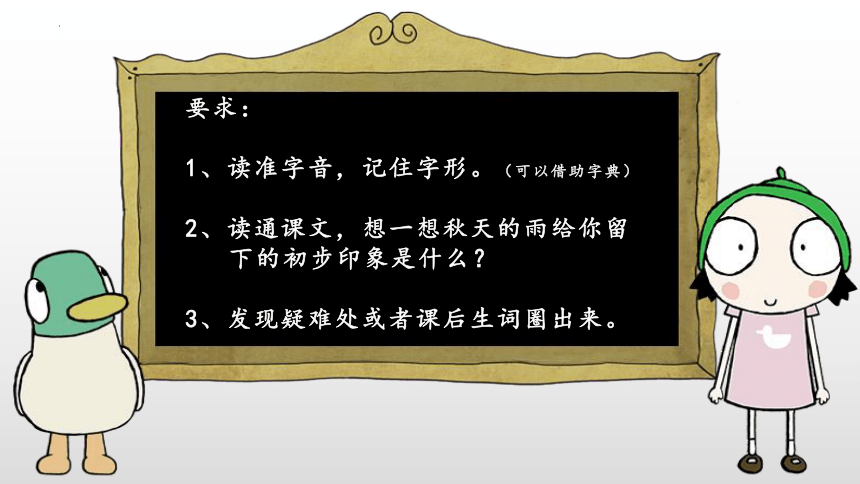 要求：

1、读准字音，记住字形。（可以借助字典）

2、读通课文，想一想秋天的雨给你留下的初步印象是什么？

3、发现疑难处或者课后生词圈出来。